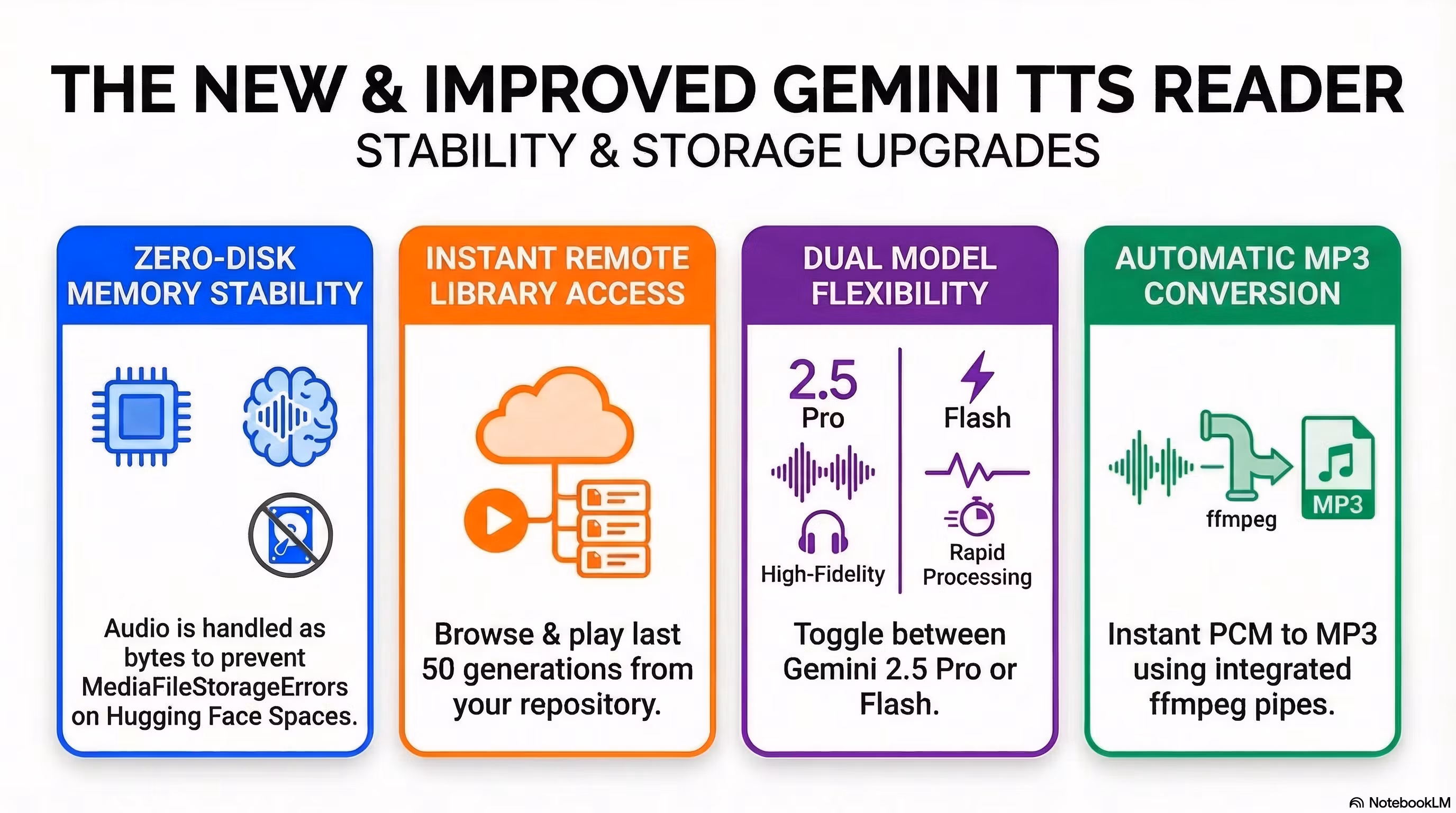 THE NEW & IMPROVED GEMINI TTS READER
STABILITY & STORAGE UPGRADES

ZERO-DISK MEMORY STABILITY

Audio is handled as bytes to prevent MediaFileStorageErrors on Hugging Face Spaces.

INSTANT REMOTE LIBRARY ACCESS

Browse & play last 50 generations from your repository.

DUAL MODEL FLEXIBILITY

2.5
Pro
High-Fidelity

Flash
Rapid Processing

Toggle between Gemini 2.5 Pro or Flash.

AUTOMATIC MP3 CONVERSION

ffmpeg
MP3

Instant PCM to MP3 using integrated ffmpeg pipes.

NotebookLM